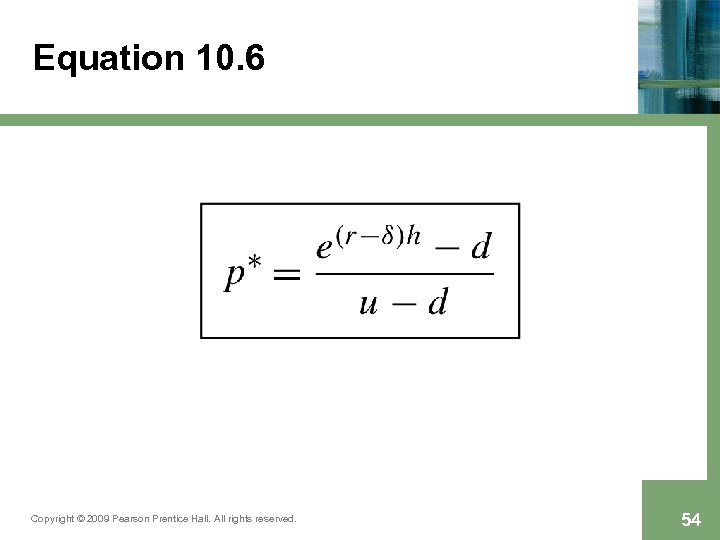 Equation 10.6

$p^* = \frac{e^{(r-\delta)h} - d}{u - d}$

Copyright © 2009 Pearson Prentice Hall. All rights reserved.

54